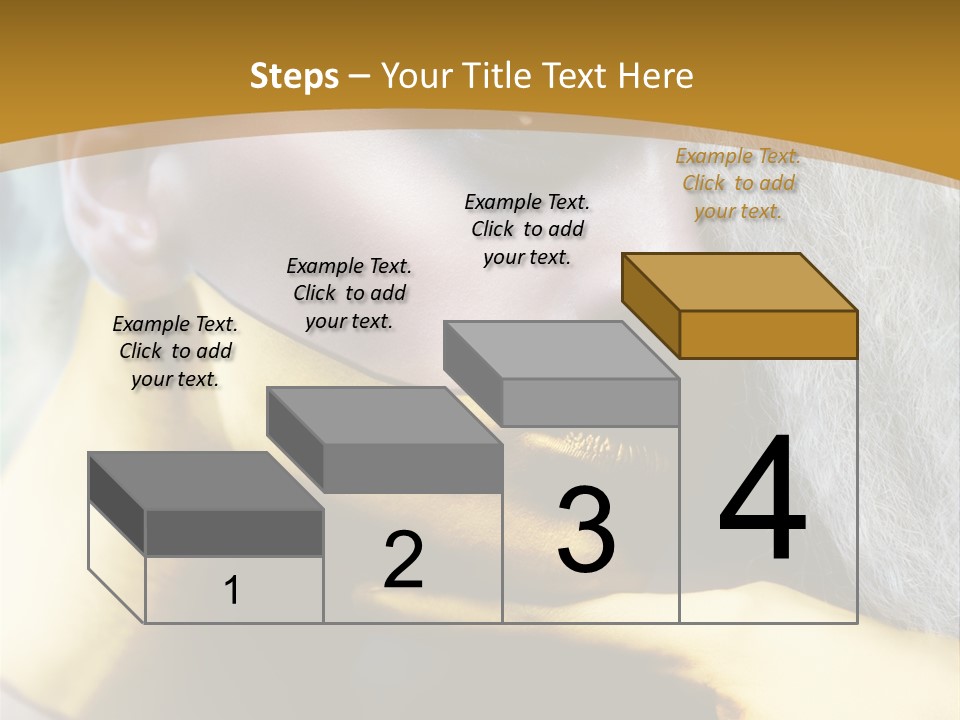 Steps – Your Title Text Here

Example Text. Click to add your text.

Example Text. Click to add your text.

Example Text. Click to add your text.

Example Text. Click to add your text.

1

2

3

4